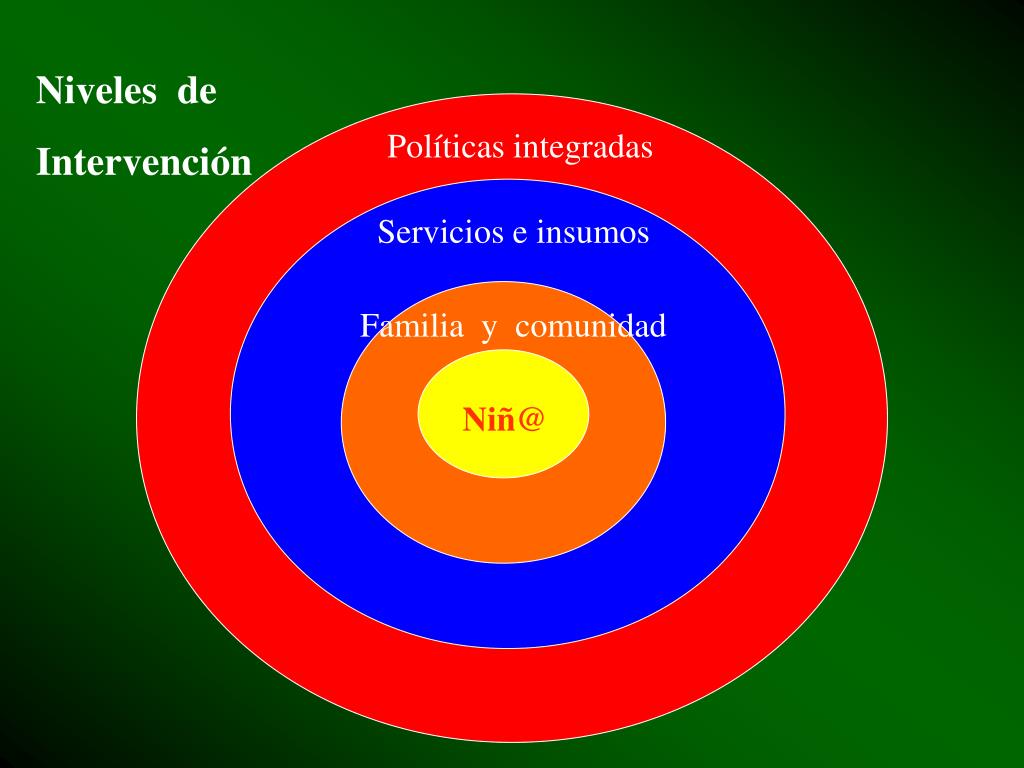 Niveles de

Intervención

Políticas integradas

Servicios e insumos

Familia y comunidad

Niñ@